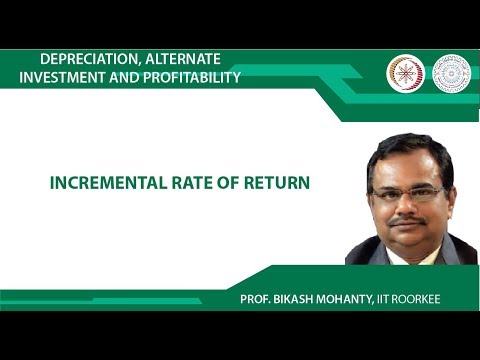 DEPRECIATION, ALTERNATE INVESTMENT AND PROFITABILITY

INCREMENTAL RATE OF RETURN

PROF. BIKASH MOHANTY, IIT ROORKEE